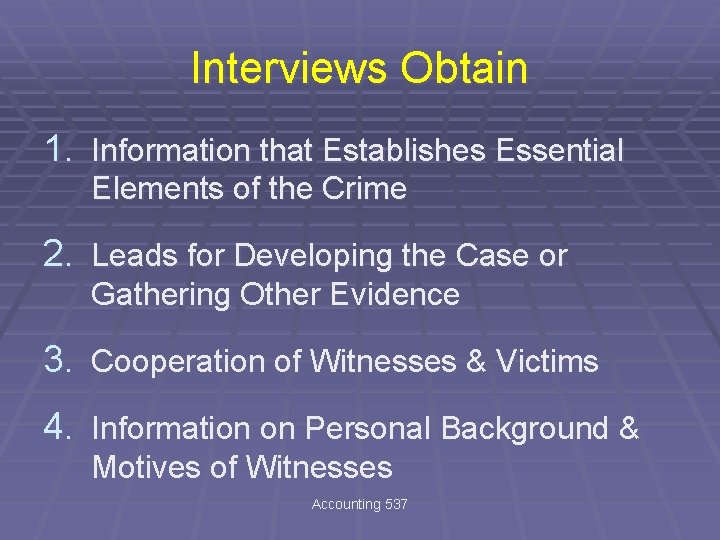 Interviews Obtain

1. Information that Establishes Essential Elements of the Crime

2. Leads for Developing the Case or Gathering Other Evidence

3. Cooperation of Witnesses & Victims

4. Information on Personal Background & Motives of Witnesses

Accounting 537